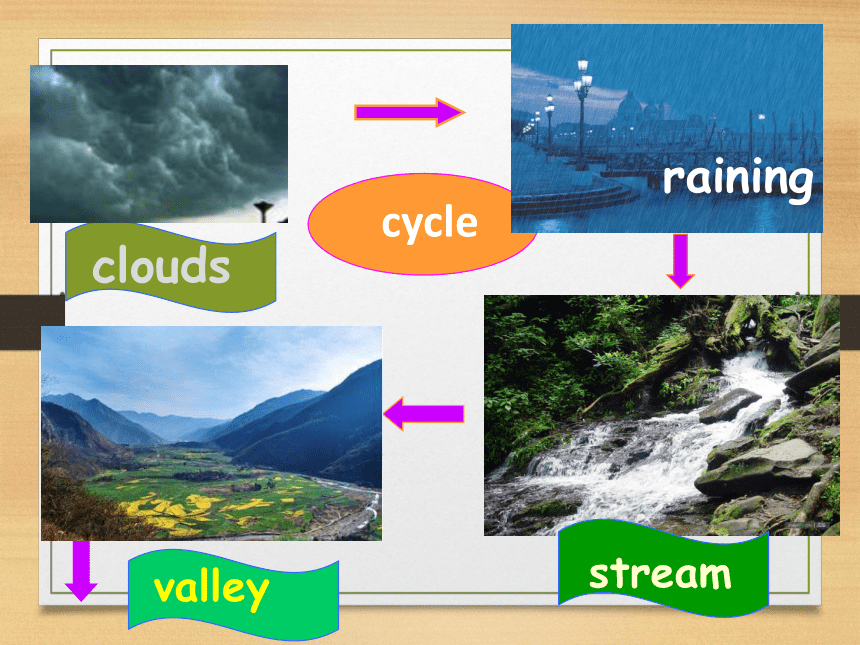 clouds

cycle

raining

stream

valley